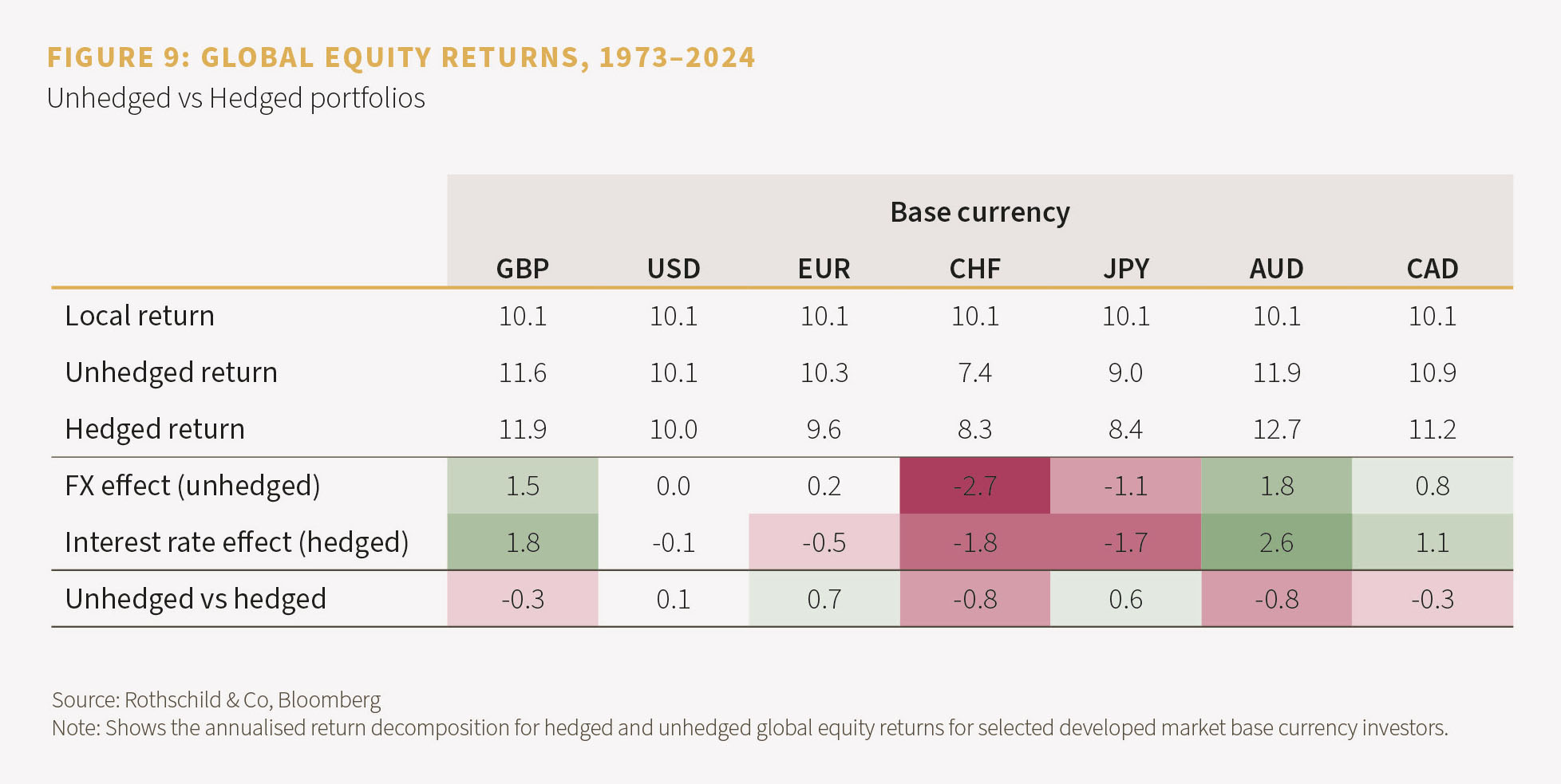 FIGURE 9: GLOBAL EQUITY RETURNS, 1973–2024
Unhedged vs Hedged portfolios

Base currency

| | GBP | USD | EUR | CHF | JPY | AUD | CAD |
|---|---|---|---|---|---|---|---|
| Local return | 10.1 | 10.1 | 10.1 | 10.1 | 10.1 | 10.1 | 10.1 |
| Unhedged return | 11.6 | 10.1 | 10.3 | 7.4 | 9.0 | 11.9 | 10.9 |
| Hedged return | 11.9 | 10.0 | 9.6 | 8.3 | 8.4 | 12.7 | 11.2 |
| FX effect (unhedged) | 1.5 | 0.0 | 0.2 | -2.7 | -1.1 | 1.8 | 0.8 |
| Interest rate effect (hedged) | 1.8 | -0.1 | -0.5 | -1.8 | -1.7 | 2.6 | 1.1 |
| Unhedged vs hedged | -0.3 | 0.1 | 0.7 | -0.8 | 0.6 | -0.8 | -0.3 |

Source: Rothschild & Co, Bloomberg
Note: Shows the annualised return decomposition for hedged and unhedged global equity returns for selected developed market base currency investors.